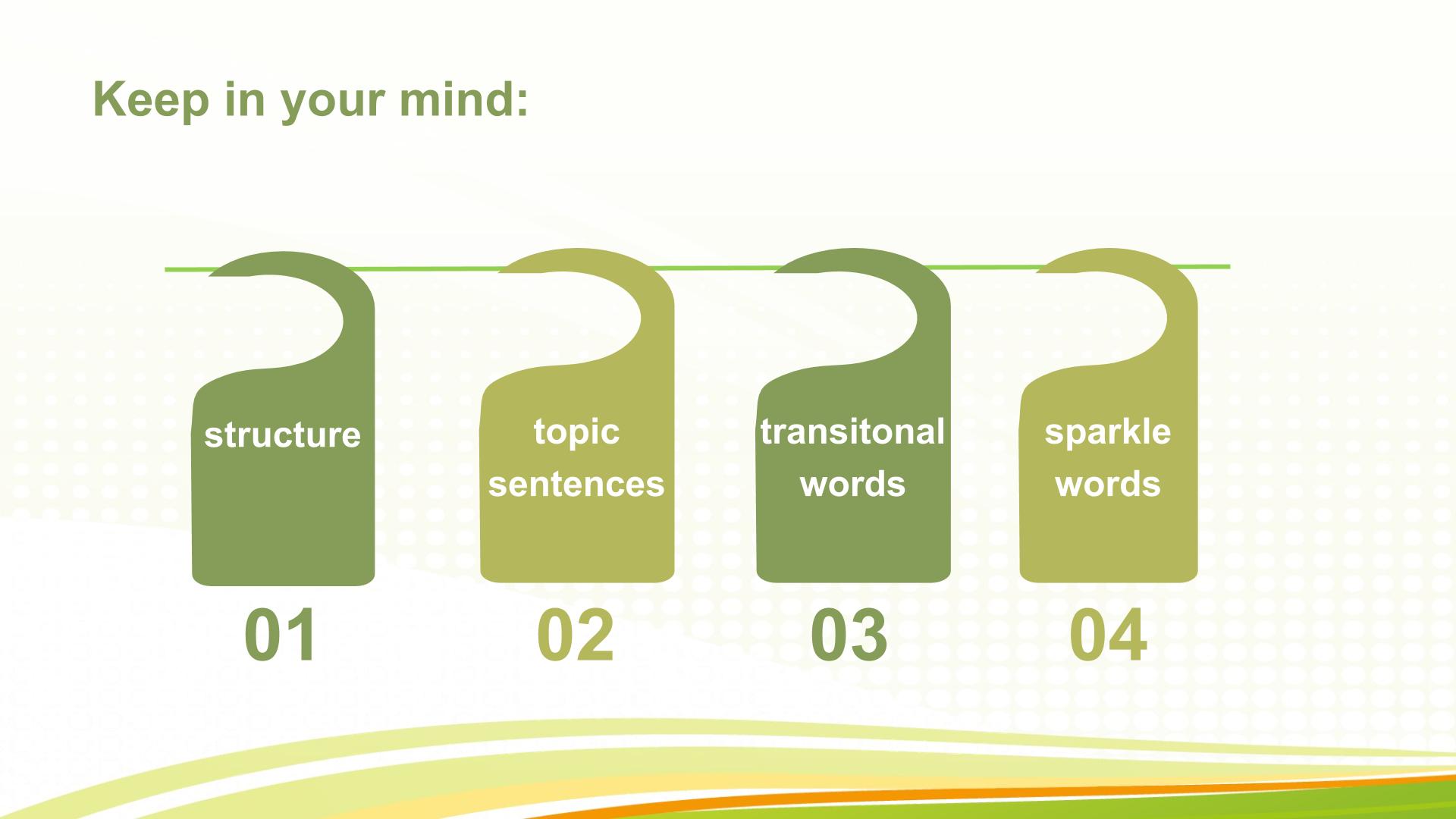 Keep in your mind:

structure

01

topic sentences

02

transitonal words

03

sparkle words

04